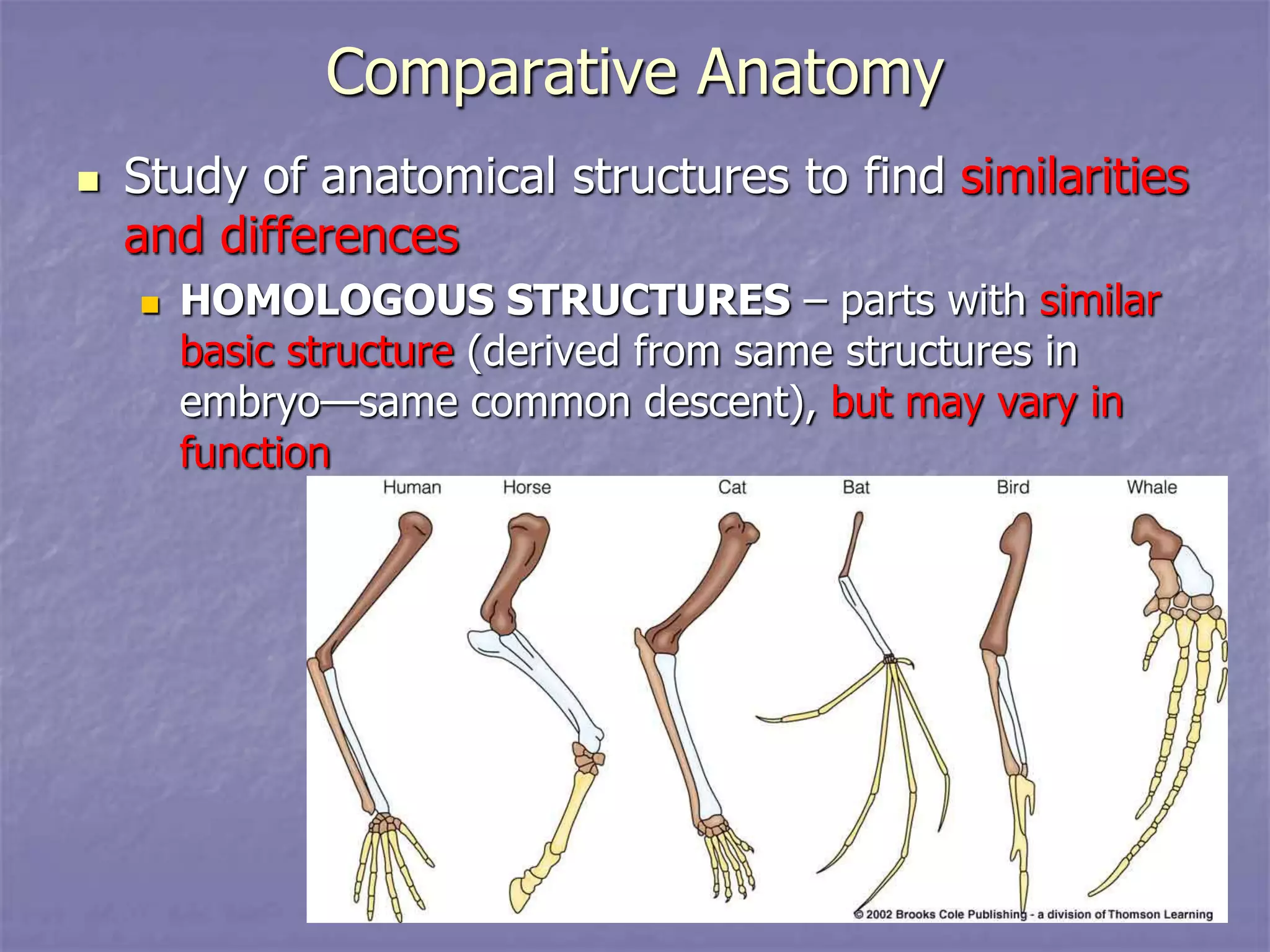 Comparative Anatomy

Study of anatomical structures to find similarities and differences

HOMOLOGOUS STRUCTURES – parts with similar basic structure (derived from same structures in embryo—same common descent), but may vary in function

Human Horse Cat Bat Bird Whale

© 2002 Brooks Cole Publishing - a division of Thomson Learning